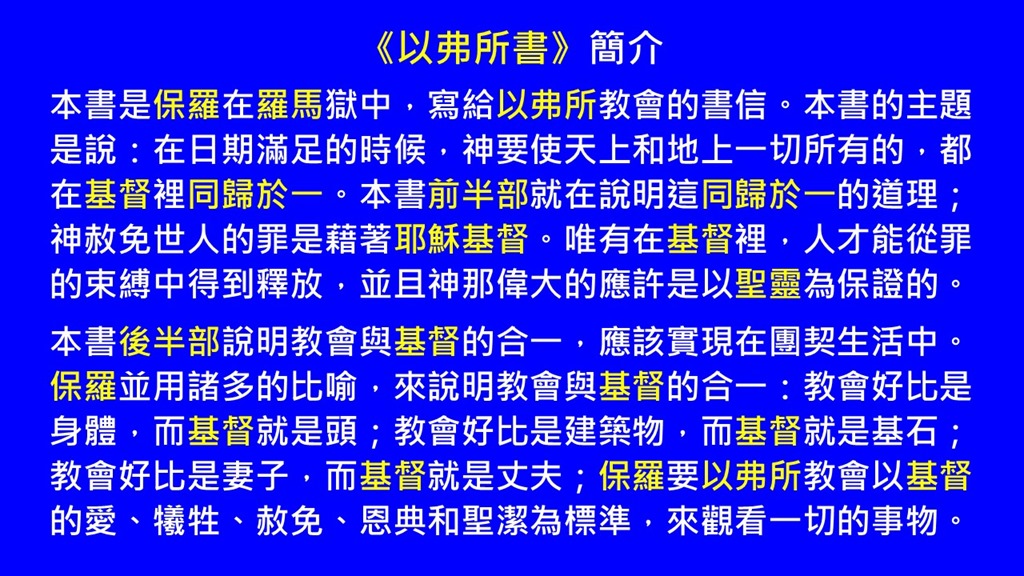 《以弗所書》簡介

本書是保羅在羅馬獄中，寫給以弗所教會的書信。本書的主題是說：在日期滿足的時候，神要使天上和地上一切所有的，都在基督裡同歸於一。本書前半部就在說明這同歸於一的道理；神赦免世人的罪是藉著耶穌基督。唯有在基督裡，人才能從罪的束縛中得到釋放，並且神那偉大的應許是以聖靈為保證的。

本書後半部說明教會與基督的合一，應該實現在團契生活中。保羅並用諸多的比喻，來說明教會與基督的合一：教會好比是身體，而基督就是頭；教會好比是建築物，而基督就是基石；教會好比是妻子，而基督就是丈夫；保羅要以弗所教會以基督的愛、犧牲、赦免、恩典和聖潔為標準，來觀看一切的事物。